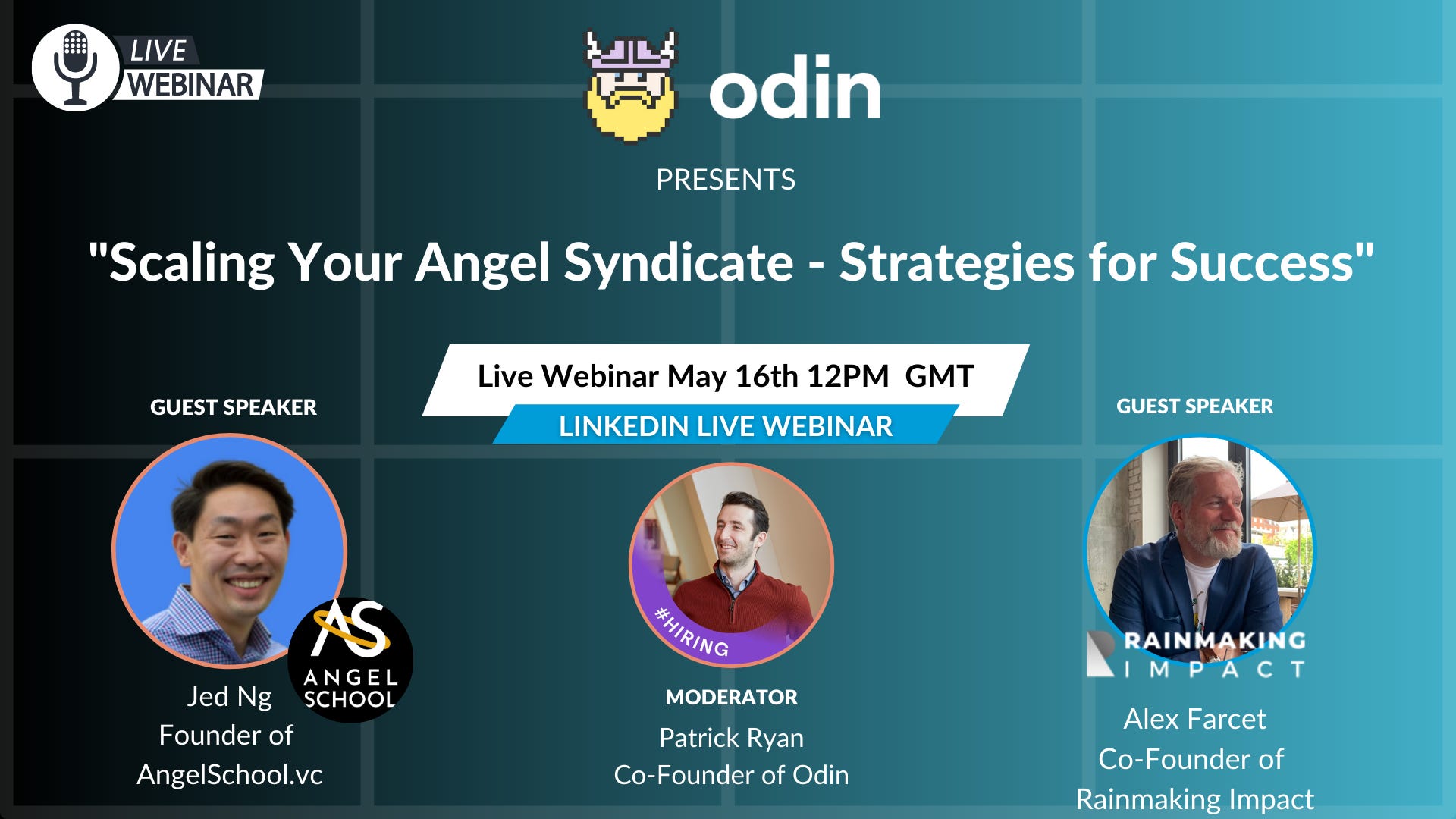 LIVE WEBINAR

odin

PRESENTS

"Scaling Your Angel Syndicate - Strategies for Success"

Live Webinar May 16th 12PM GMT

LINKEDIN LIVE WEBINAR

GUEST SPEAKER

AS ANGEL SCHOOL

Jed Ng
Founder of
AngelSchool.vc

#HIRING

MODERATOR
Patrick Ryan
Co-Founder of Odin

GUEST SPEAKER

RAINMAKING IMPACT

Alex Farcet
Co-Founder of
Rainmaking Impact